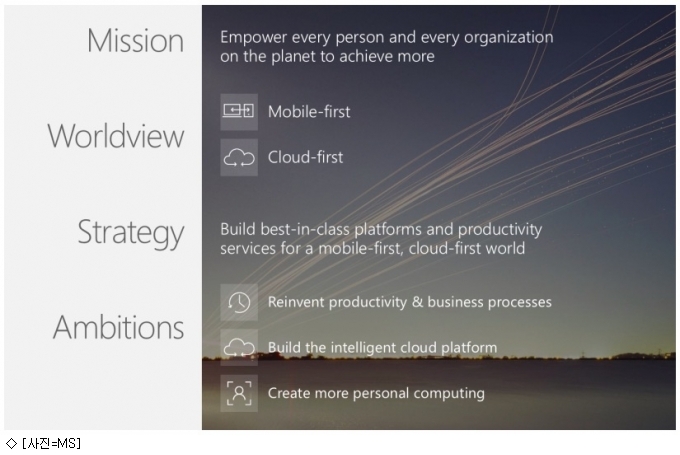 Mission

Empower every person and every organization on the planet to achieve more

Worldview

Mobile-first

Cloud-first

Strategy

Build best-in-class platforms and productivity services for a mobile-first, cloud-first world

Ambitions

Reinvent productivity & business processes

Build the intelligent cloud platform

Create more personal computing

◇ [사진=MS]